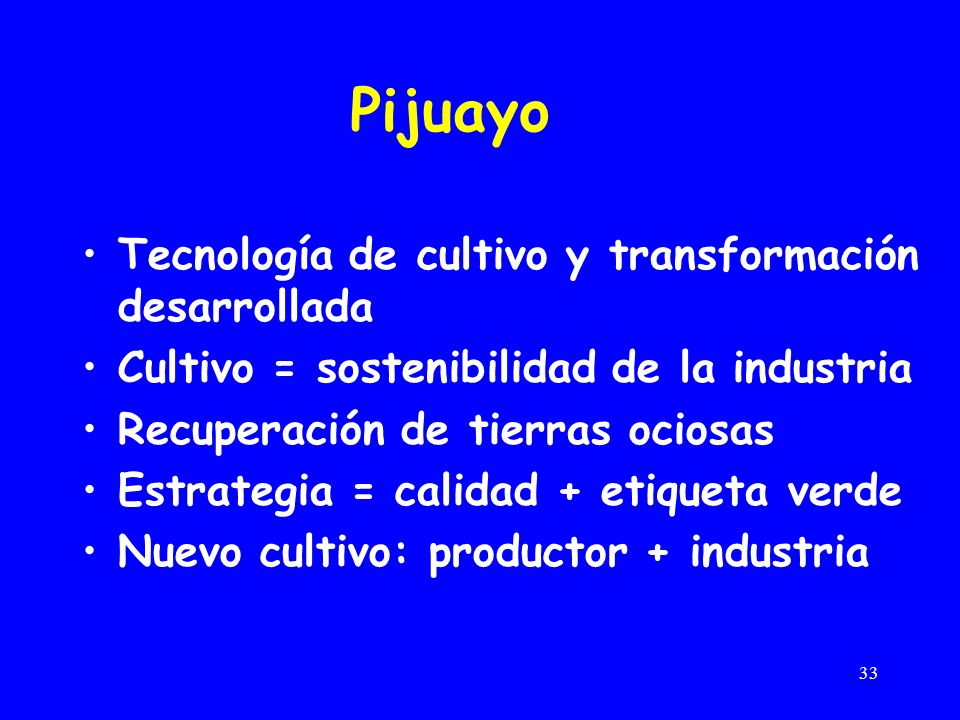 Pijuayo

• Tecnología de cultivo y transformación desarrollada
• Cultivo = sostenibilidad de la industria
• Recuperación de tierras ociosas
• Estrategia = calidad + etiqueta verde
• Nuevo cultivo: productor + industria

33